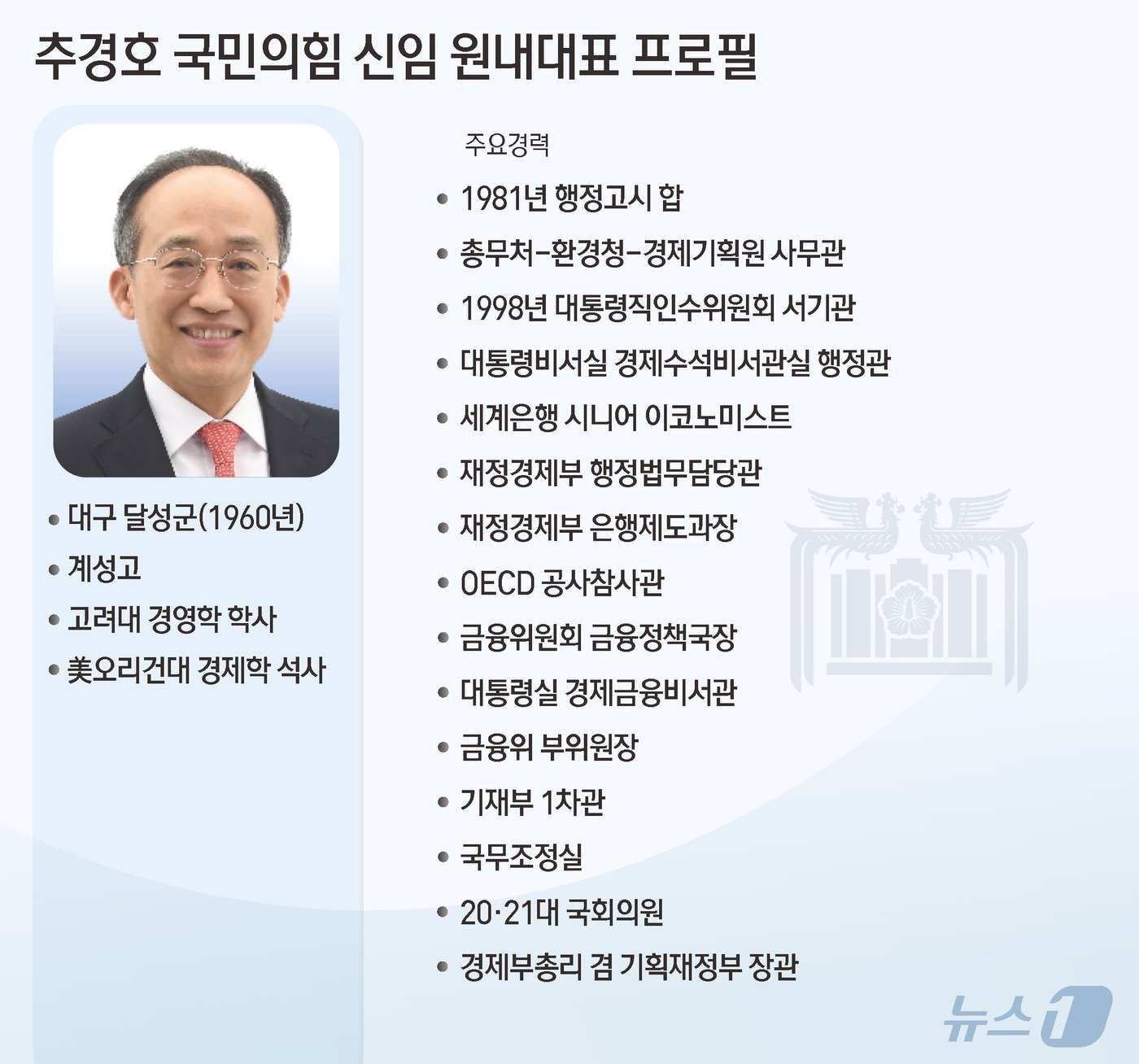 추경호 국민의힘 신임 원내대표 프로필

• 대구 달성군(1960년)
• 계성고
• 고려대 경영학 학사
• 美오리건대 경제학 석사

주요경력

• 1981년 행정고시 합
• 총무처-환경청-경제기획원 사무관
• 1998년 대통령직인수위원회 서기관
• 대통령비서실 경제수석비서관실 행정관
• 세계은행 시니어 이코노미스트
• 재정경제부 행정법무담당관
• 재정경제부 은행제도과장
• OECD 공사참사관
• 금융위원회 금융정책국장
• 대통령실 경제금융비서관
• 금융위 부위원장
• 기재부 1차관
• 국무조정실
• 20·21대 국회의원
• 경제부총리 겸 기획재정부 장관

뉴스1